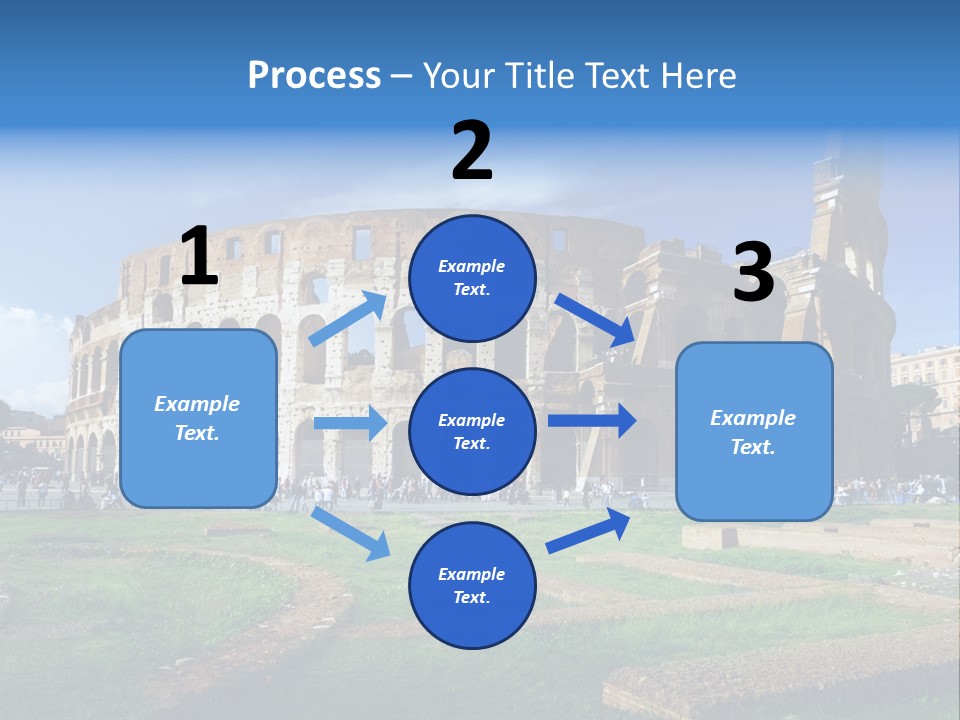 Process – Your Title Text Here

1

Example Text.

2

Example Text.

Example Text.

Example Text.

3

Example Text.